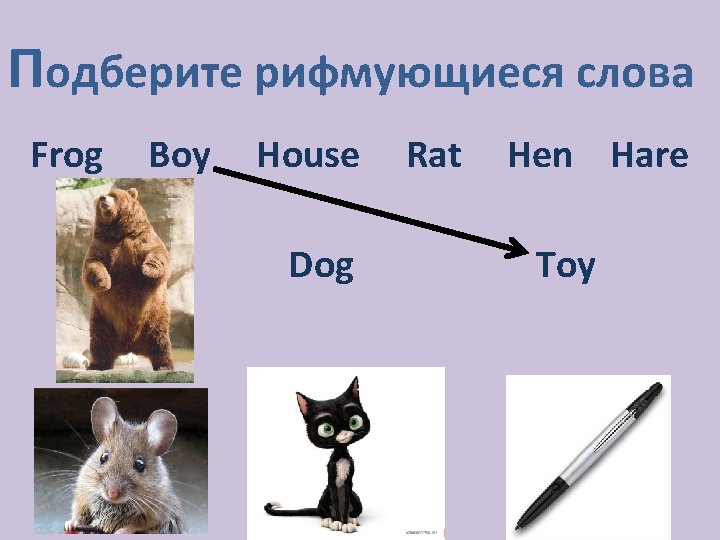 Подберите рифмующиеся слова

Frog Boy House Rat Hen Hare

Dog Toy